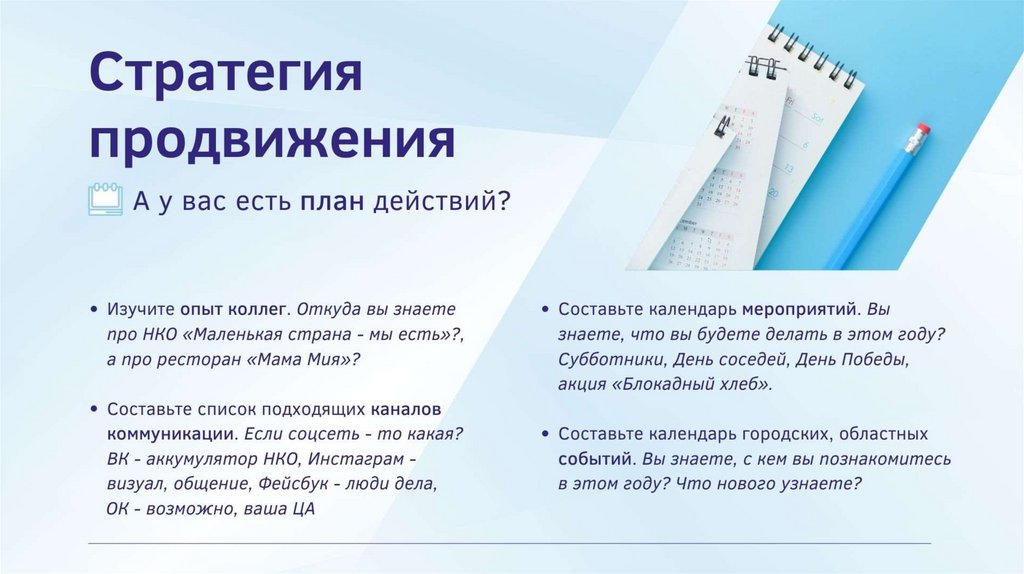 Стратегия продвижения

А у вас есть план действий?

• Изучите опыт коллег. Откуда вы знаете про НКО «Маленькая страна - мы есть»?, а про ресторан «Мама Мия»?

• Составьте список подходящих каналов коммуникации. Если соцсеть - то какая? ВК - аккумулятор НКО, Инстаграм - визуал, общение, Фейсбук - люди дела, ОК - возможно, ваша ЦА

• Составьте календарь мероприятий. Вы знаете, что вы будете делать в этом году? Субботники, День соседей, День Победы, акция «Блокадный хлеб».

• Составьте календарь городских, областных событий. Вы знаете, с кем вы познакомитесь в этом году? Что нового узнаете?